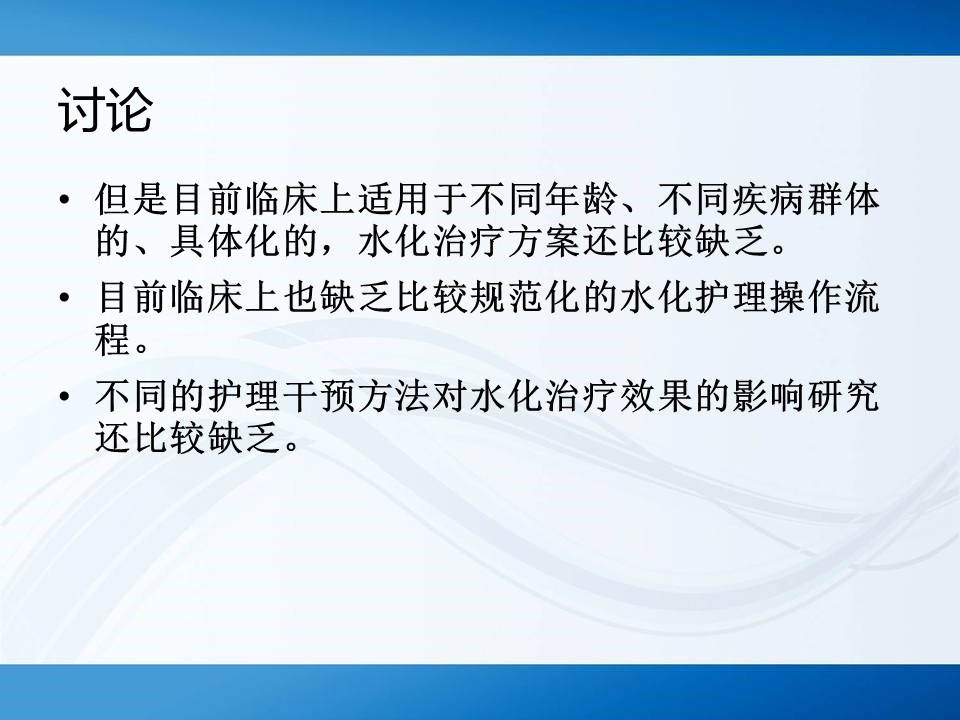 讨论

• 但是目前临床上适用于不同年龄、不同疾病群体的、具体化的，水化治疗方案还比较缺乏。

• 目前临床上也缺乏比较规范化的水化护理操作流程。

• 不同的护理干预方法对水化治疗效果的影响研究还比较缺乏。